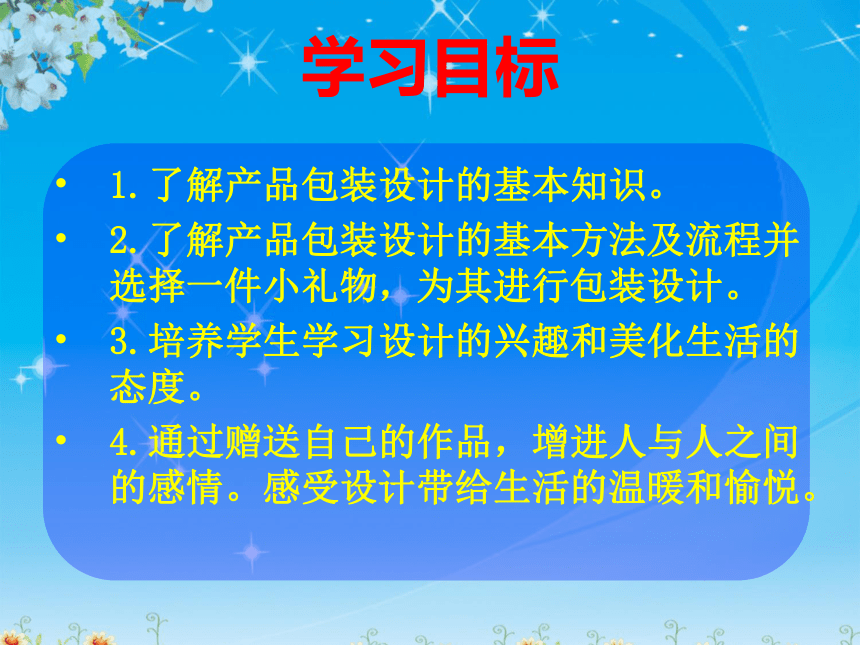 学习目标

• 1.了解产品包装设计的基本知识。

• 2.了解产品包装设计的基本方法及流程并选择一件小礼物，为其进行包装设计。

• 3.培养学生学习设计的兴趣和美化生活的态度。

• 4.通过赠送自己的作品，增进人与人之间的感情。感受设计带给生活的温暖和愉悦。